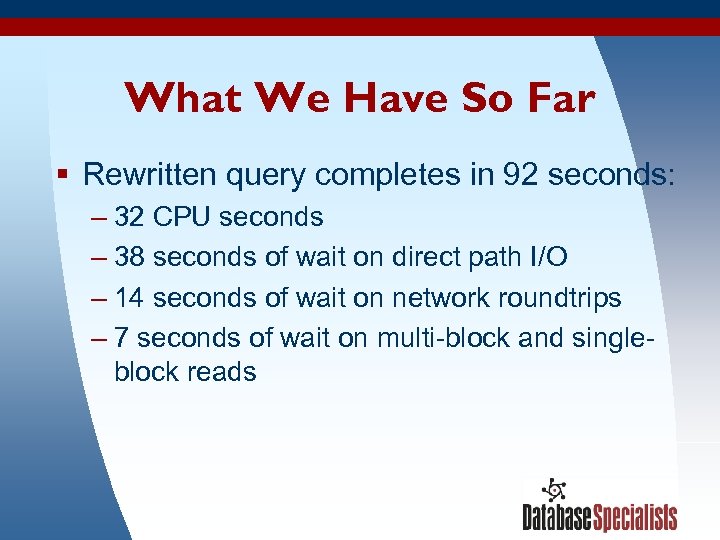 What We Have So Far

▪ Rewritten query completes in 92 seconds:

– 32 CPU seconds

– 38 seconds of wait on direct path I/O

– 14 seconds of wait on network roundtrips

– 7 seconds of wait on multi-block and single-block reads

DatabaseSpecialists